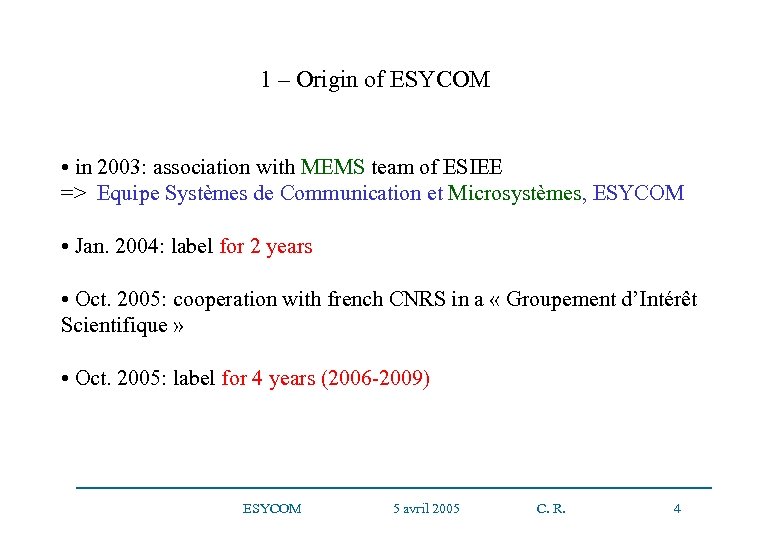 1 – Origin of ESYCOM

• in 2003: association with MEMS team of ESIEE
=> Equipe Systèmes de Communication et Microsystèmes, ESYCOM

• Jan. 2004: label for 2 years

• Oct. 2005: cooperation with french CNRS in a « Groupement d'Intérêt Scientifique »

• Oct. 2005: label for 4 years (2006-2009)

ESYCOM 5 avril 2005 C. R. 4